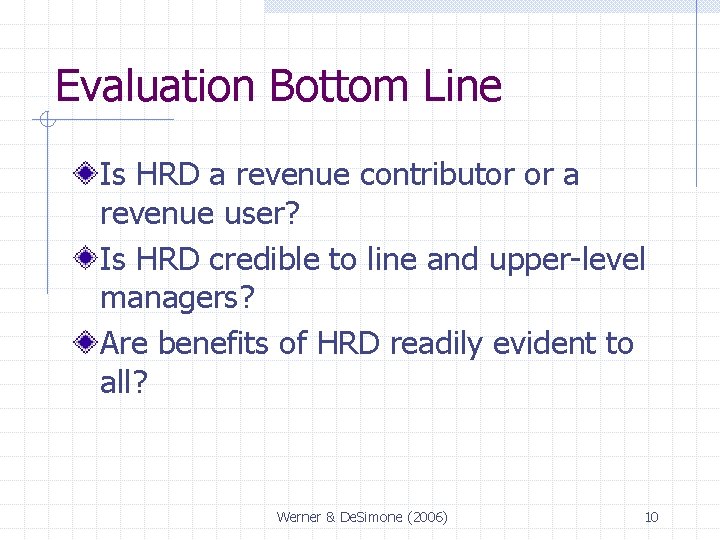 Evaluation Bottom Line

Is HRD a revenue contributor or a revenue user?

Is HRD credible to line and upper-level managers?

Are benefits of HRD readily evident to all?

Werner & DeSimone (2006)

10